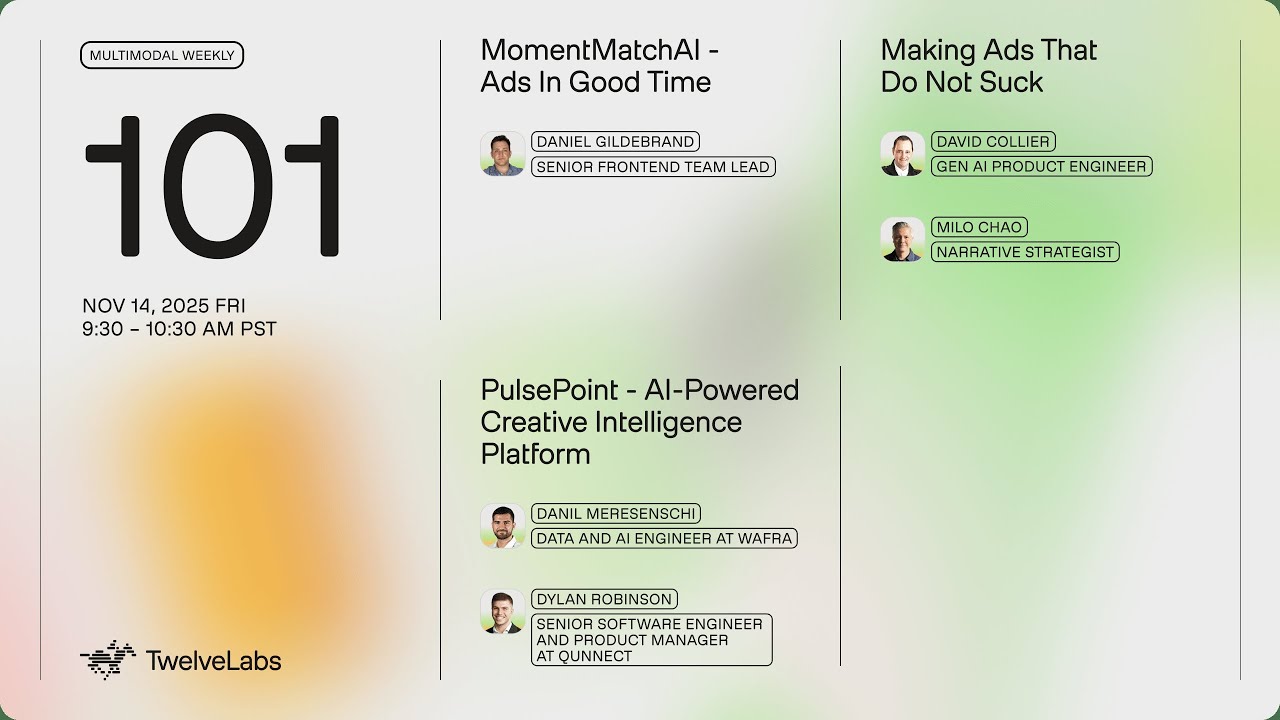 MULTIMODAL WEEKLY

101

NOV 14, 2025 FRI
9:30 – 10:30 AM PST

TwelveLabs

MomentMatchAI - Ads In Good Time

DANIEL GILDEBRAND
SENIOR FRONTEND TEAM LEAD

PulsePoint - AI-Powered Creative Intelligence Platform

DANIL MERESENSCHI
DATA AND AI ENGINEER AT WAFRA

DYLAN ROBINSON
SENIOR SOFTWARE ENGINEER AND PRODUCT MANAGER AT QUNNECT

Making Ads That Do Not Suck

DAVID COLLIER
GEN AI PRODUCT ENGINEER

MILO CHAO
NARRATIVE STRATEGIST